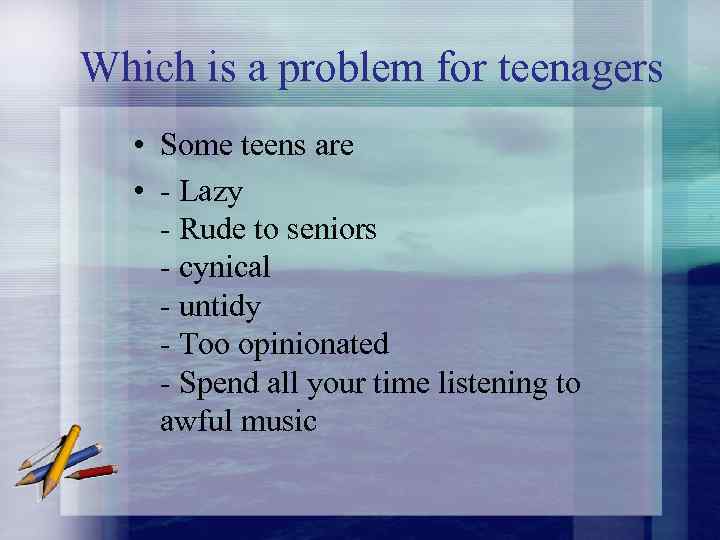 Which is a problem for teenagers

• Some teens are

• - Lazy
- Rude to seniors
- cynical
- untidy
- Too opinionated
- Spend all your time listening to awful music